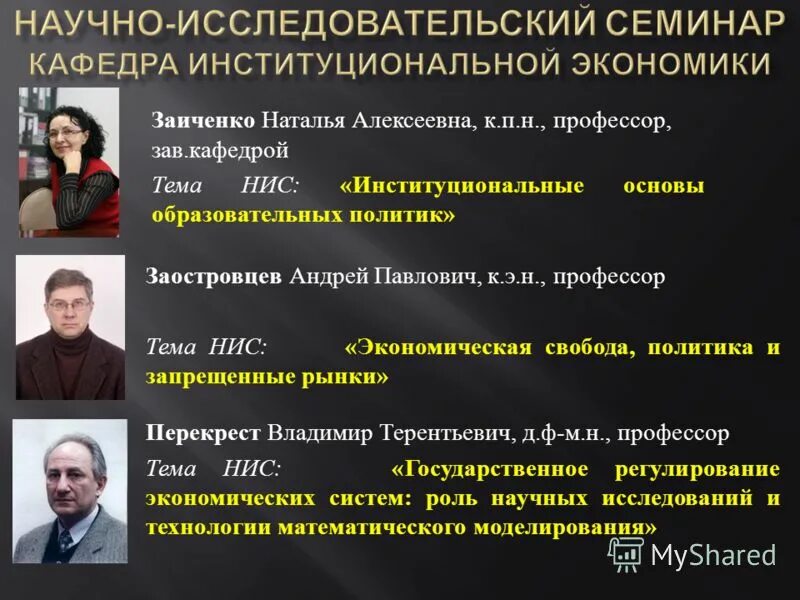 НАУЧНО-ИССЛЕДОВАТЕЛЬСКИЙ СЕМИНАР
КАФЕДРА ИНСТИТУЦИОНАЛЬНОЙ ЭКОНОМИКИ

Заиченко Наталья Алексеевна, к.п.н., профессор, зав.кафедрой

Тема НИС: «Институциональные основы образовательных политик»

Заостровцев Андрей Павлович, к.э.н., профессор

Тема НИС: «Экономическая свобода, политика и запрещенные рынки»

Перекрест Владимир Терентьевич, д.ф-м.н., профессор

Тема НИС: «Государственное регулирование экономических систем: роль научных исследований и технологии математического моделирования»

MyShared